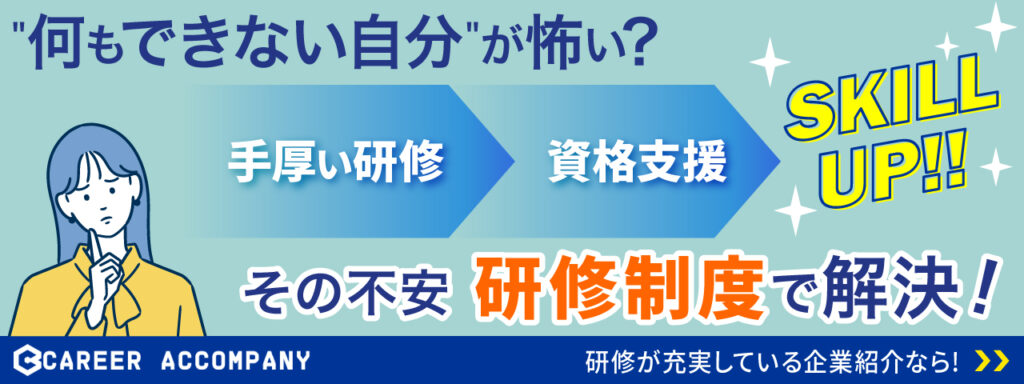 "何もできない自分"が怖い?

手厚い研修

資格支援

SKILL UP!!

その不安 研修制度で解決!

CAREER ACCOMPANY

研修が充実している企業紹介なら!